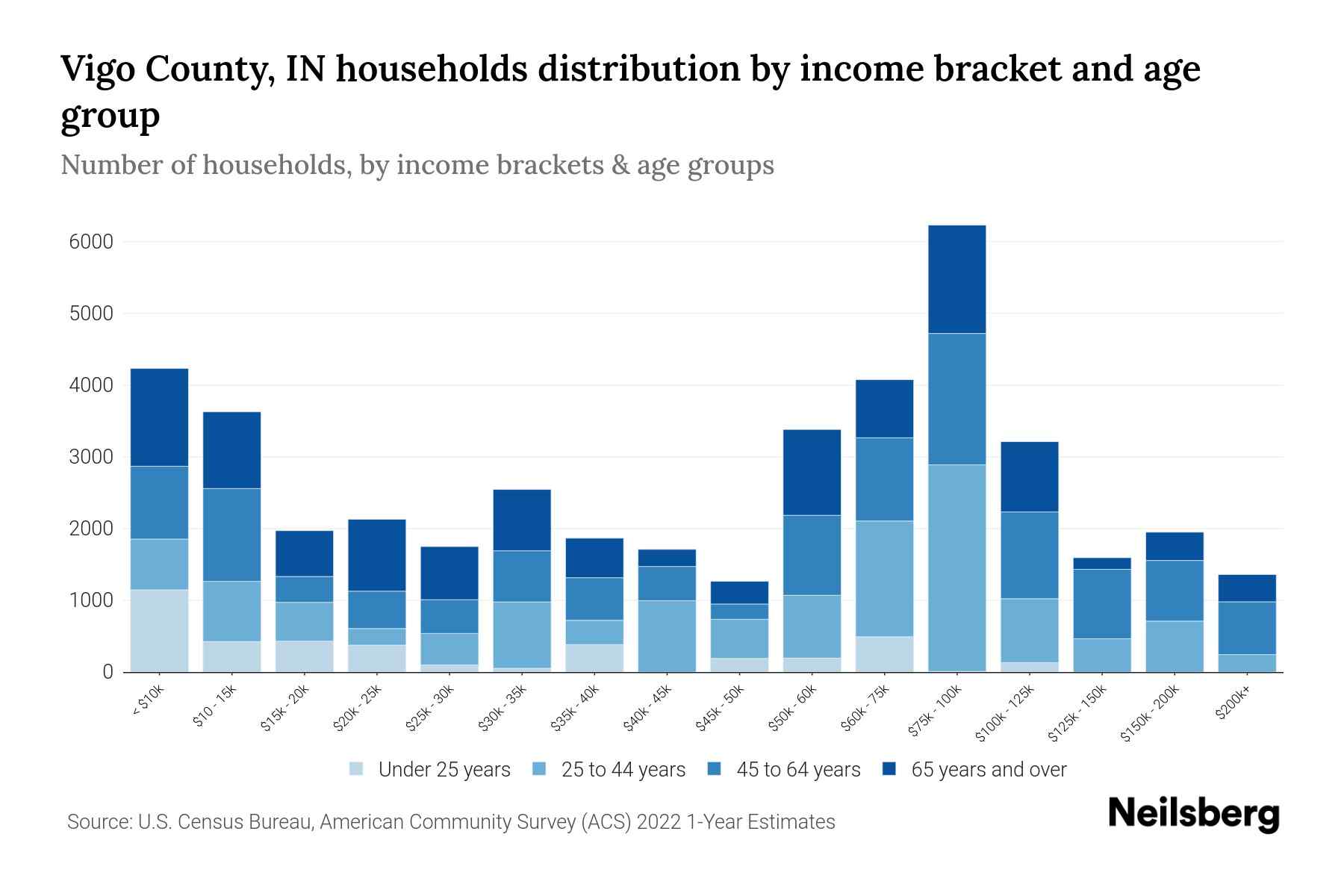 Vigo County, IN households distribution by income bracket and age group

Number of households, by income brackets & age groups

6000
5000
4000
3000
2000
1000
0

< $10k
$10 - 15k
$15k - 20k
$20k - 25k
$25k - 30k
$30k - 35k
$35k - 40k
$40k - 45k
$45k - 50k
$50k - 60k
$60k - 75k
$75k - 100k
$100k - 125k
$125k - 150k
$150k - 200k
$200k+

Under 25 years
25 to 44 years
45 to 64 years
65 years and over

Source: U.S. Census Bureau, American Community Survey (ACS) 2022 1-Year Estimates

Neilsberg